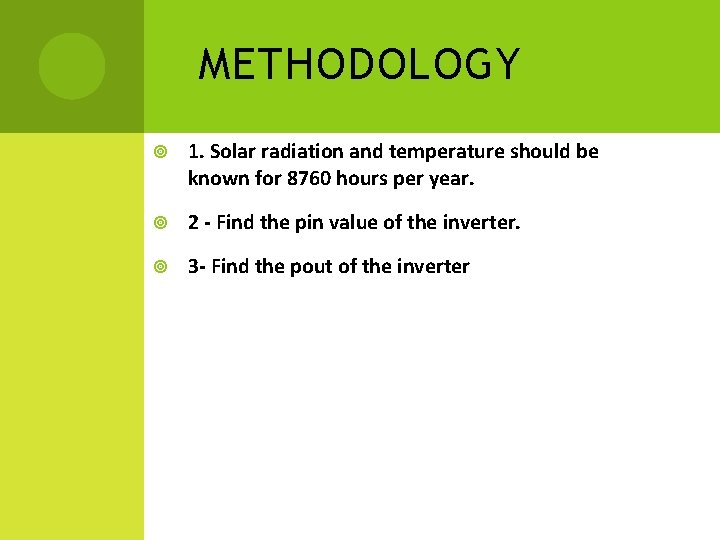 METHODOLOGY

1. Solar radiation and temperature should be known for 8760 hours per year.

2 - Find the pin value of the inverter.

3- Find the pout of the inverter